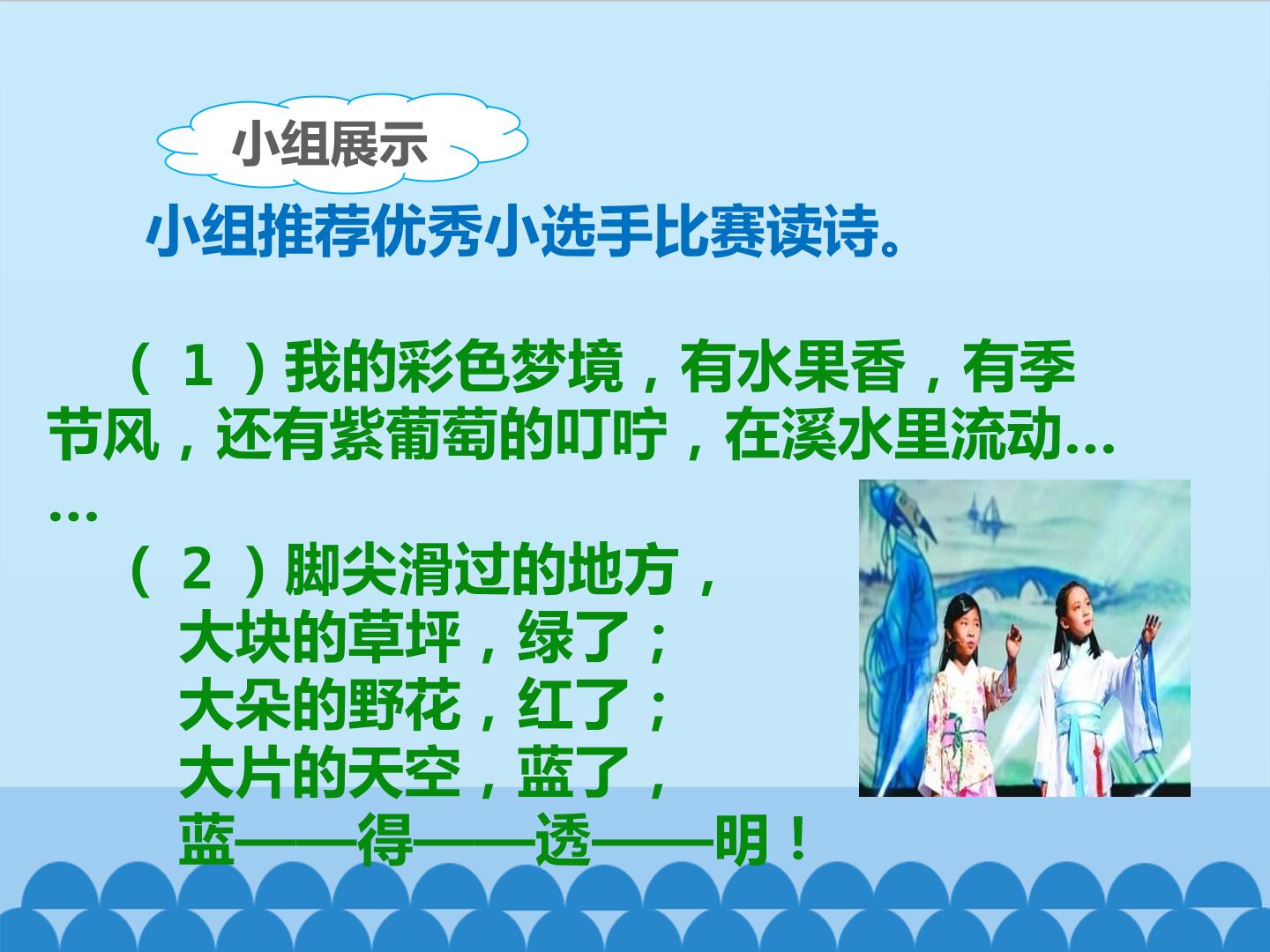 小组展示

小组推荐优秀小选手比赛读诗。

（1）我的彩色梦境，有水果香，有季节风，还有紫葡萄的叮咛，在溪水里流动……

（2）脚尖滑过的地方，
大块的草坪，绿了；
大朵的野花，红了；
大片的天空，蓝了，
蓝——得——透——明！